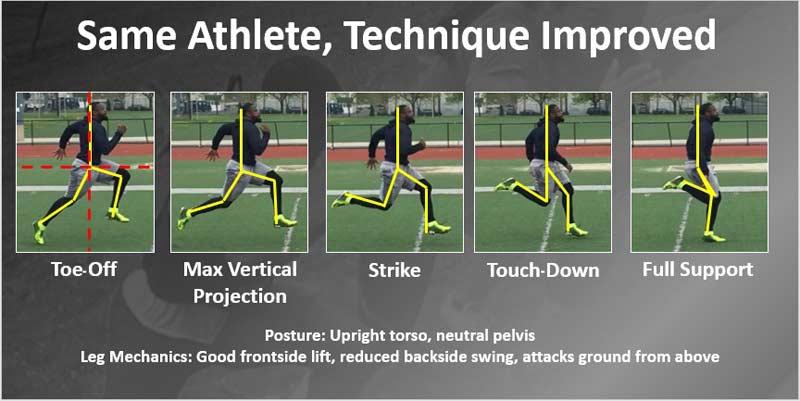 Same Athlete, Technique Improved

Toe-Off

Max Vertical Projection

Strike

Touch-Down

Full Support

Posture: Upright torso, neutral pelvis
Leg Mechanics: Good frontside lift, reduced backside swing, attacks ground from above